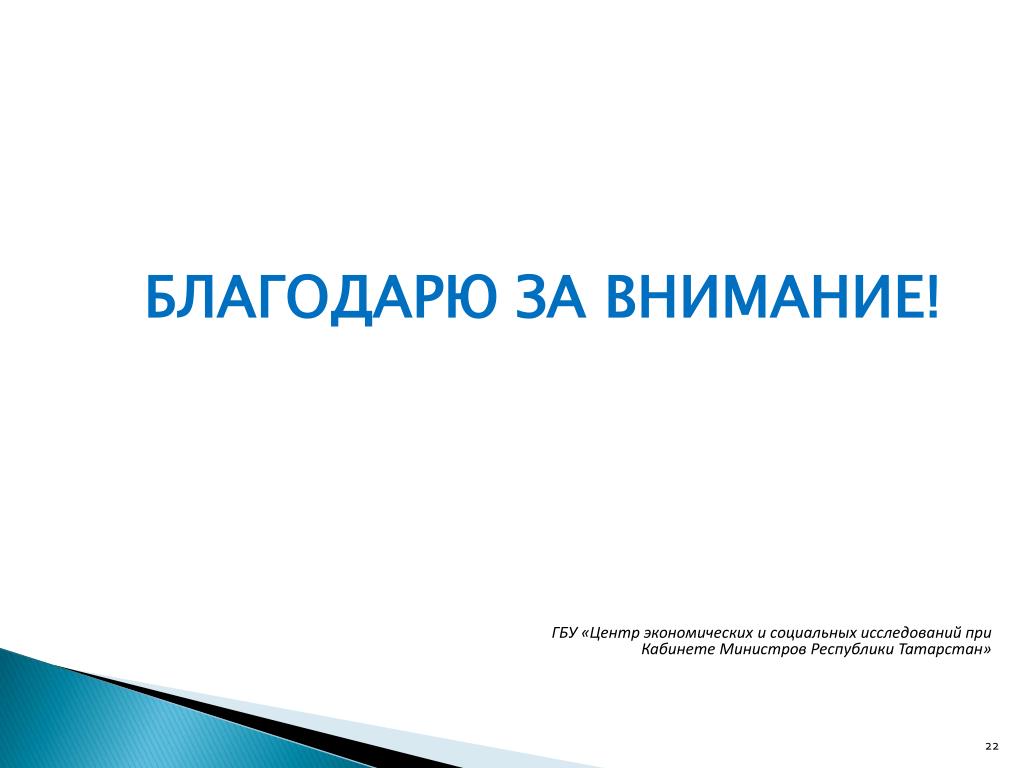 БЛАГОДАРЮ ЗА ВНИМАНИЕ!

ГБУ «Центр экономических и социальных исследований при Кабинете Министров Республики Татарстан»

22